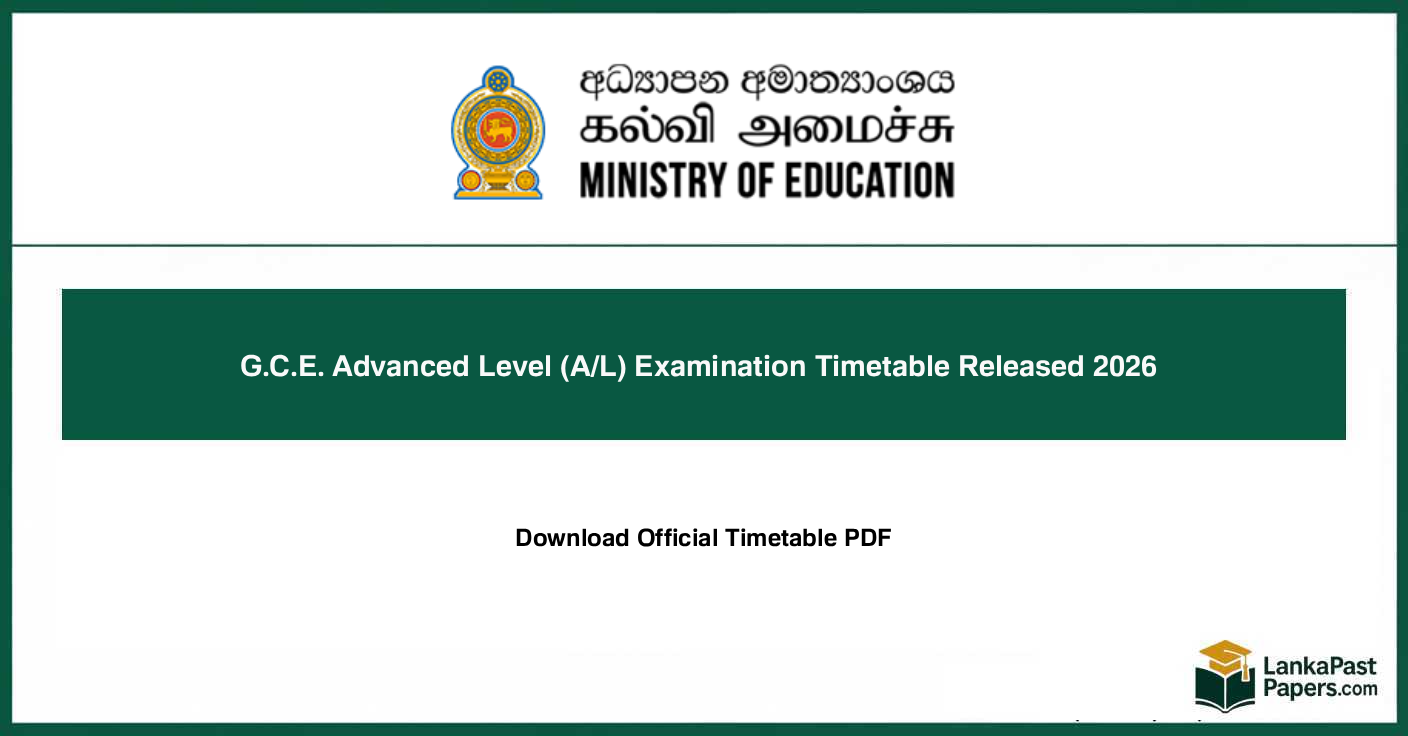 අධ්‍යාපන අමාත්‍යාංශය
கல்வி அமைச்சு
MINISTRY OF EDUCATION

G.C.E. Advanced Level (A/L) Examination Timetable Released 2026

Download Official Timetable PDF

LankaPast Papers.com